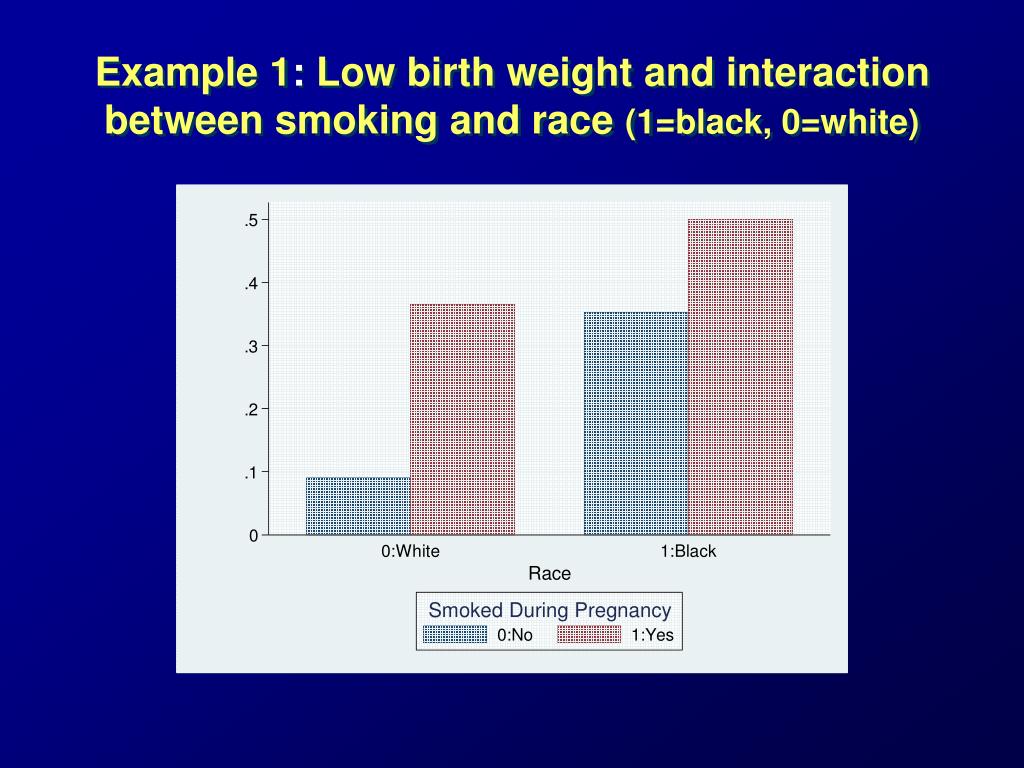 Example 1: Low birth weight and interaction between smoking and race (1=black, 0=white)

.5
.4
.3
.2
.1
0

0:White
1:Black
Race

Smoked During Pregnancy
0:No
1:Yes